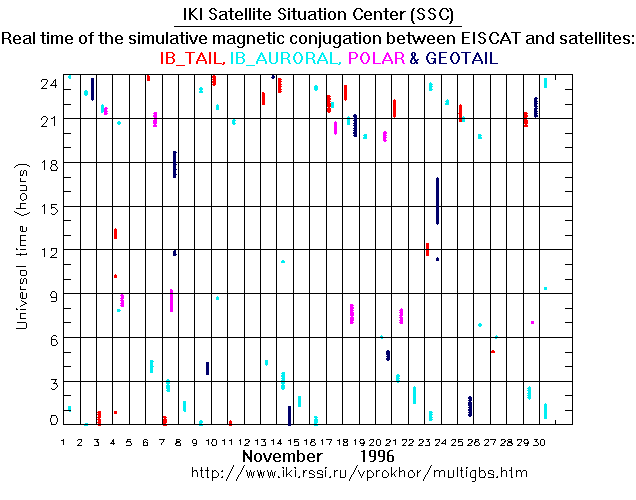 IKI Satellite Situation Center (SSC)

Real time of the simulative magnetic conjugation between EISCAT and satellites:

IB_TAIL, IB_AURORAL, POLAR & GEOTAIL

Universal time (hours)

24
21
18
15
12
9
6
3
0

1 2 3 4 5 6 7 8 9 10 11 12 13 14 15 16 17 18 19 20 21 22 23 24 25 26 27 28 29 30

November 1996

http://www.iki.rssi.ru/vprokhor/multigbs.htm